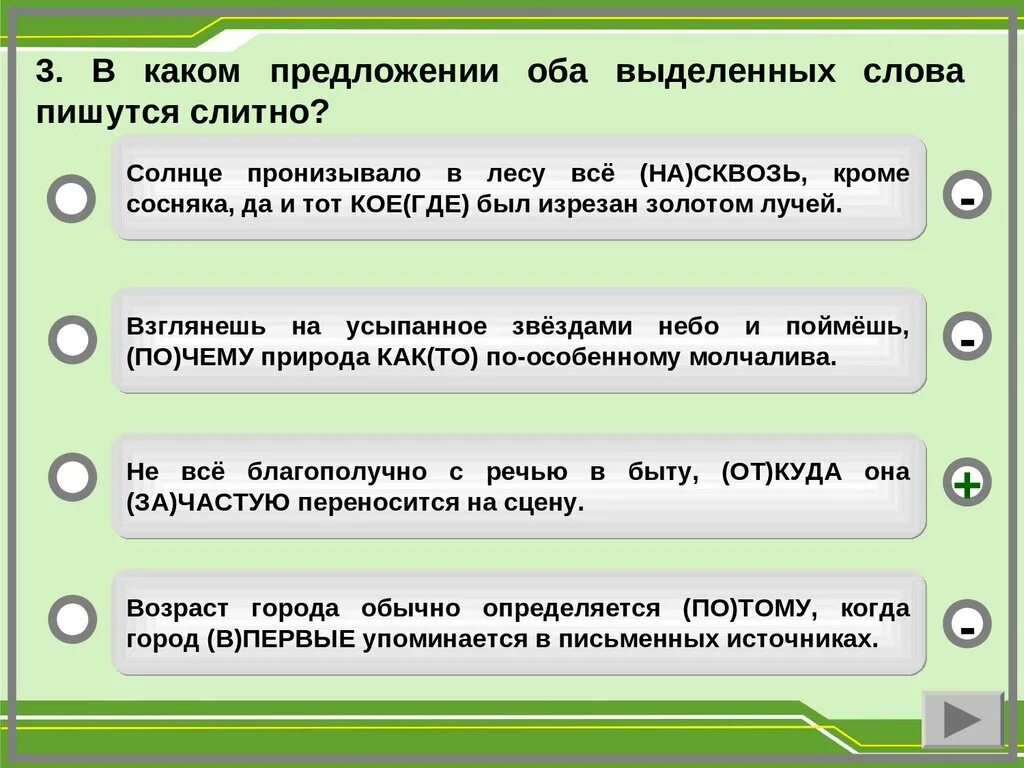 3. В каком предложении оба выделенных слова пишутся слитно?

Солнце пронизывало в лесу всё (НА)СКВОЗЬ, кроме сосняка, да и тот КОЕ(ГДЕ) был изрезан золотом лучей.

-

Взглянешь на усыпанное звёздами небо и поймёшь, (ПО)ЧЕМУ природа КАК(ТО) по-особенному молчалива.

-

Не всё благополучно с речью в быту, (ОТ)КУДА она (ЗА)ЧАСТУЮ переносится на сцену.

+

Возраст города обычно определяется (ПО)ТОМУ, когда город (В)ПЕРВЫЕ упоминается в письменных источниках.

-